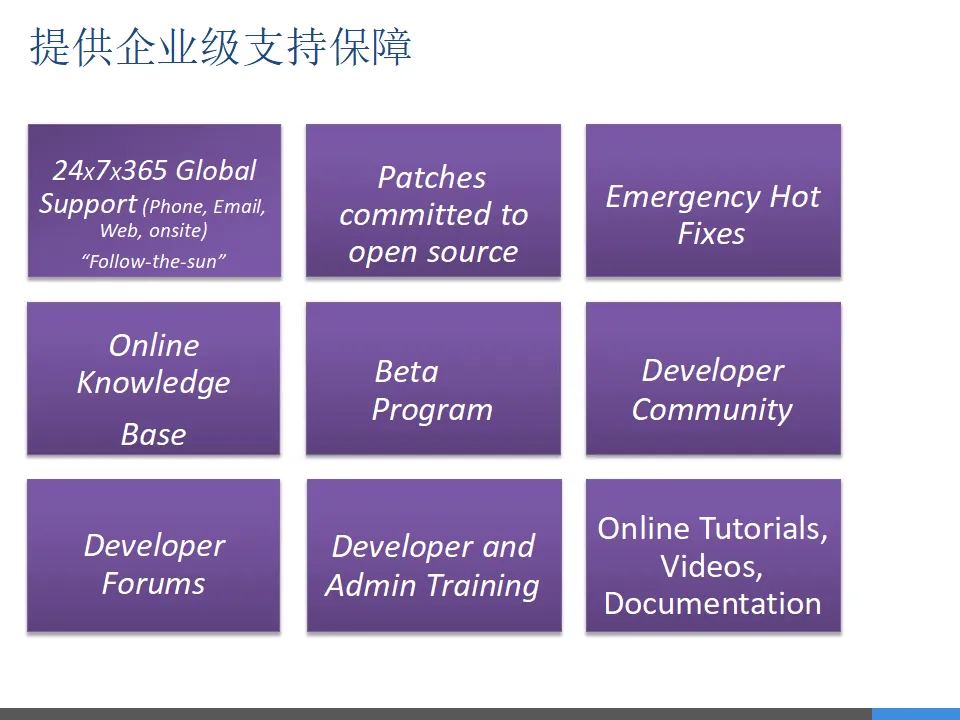 提供企业级支持保障

24x7x365 Global Support (Phone, Email, Web, onsite)
"Follow-the-sun"

Patches committed to open source

Emergency Hot Fixes

Online Knowledge Base

Beta Program

Developer Community

Developer Forums

Developer and Admin Training

Online Tutorials, Videos, Documentation